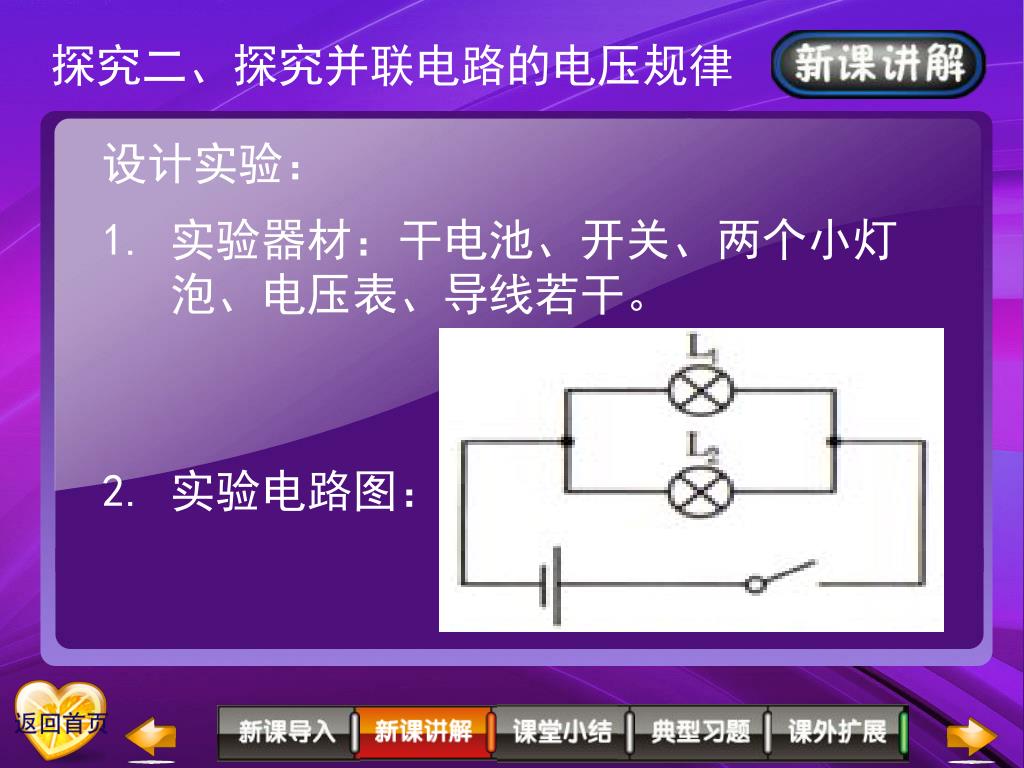 探究二、探究并联电路的电压规律

新课讲解

设计实验：

1. 实验器材：干电池、开关、两个小灯泡、电压表、导线若干。

2. 实验电路图：

$L_1$

$L_2$

返回首页

新课导入 新课讲解 课堂小结 典型习题 课外扩展